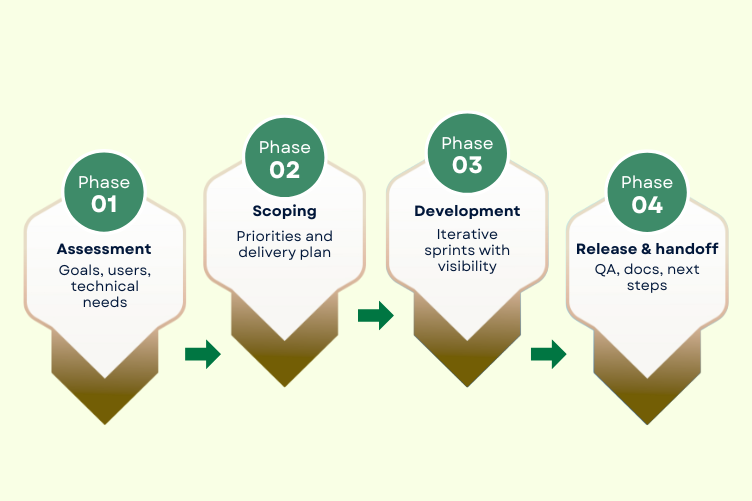 Phase
01
Assessment
Goals, users, technical needs

Phase
02
Scoping
Priorities and delivery plan

Phase
03
Development
Iterative sprints with visibility

Phase
04
Release & handoff
QA, docs, next steps